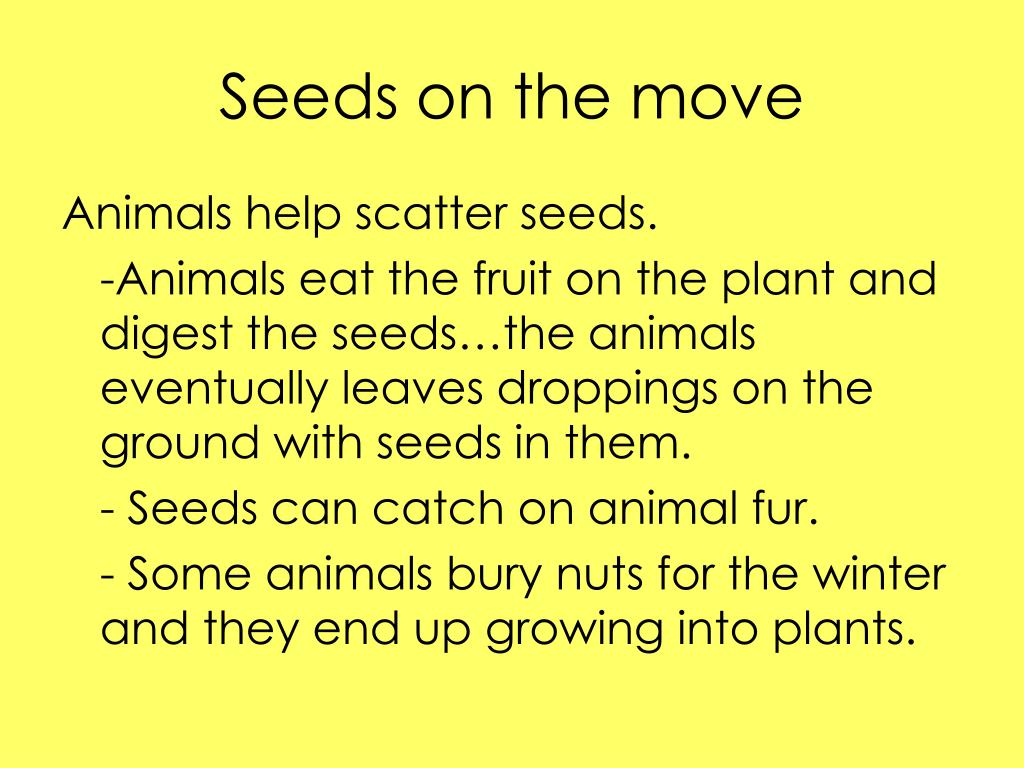 Seeds on the move

Animals help scatter seeds.

-Animals eat the fruit on the plant and digest the seeds…the animals eventually leaves droppings on the ground with seeds in them.

- Seeds can catch on animal fur.

- Some animals bury nuts for the winter and they end up growing into plants.